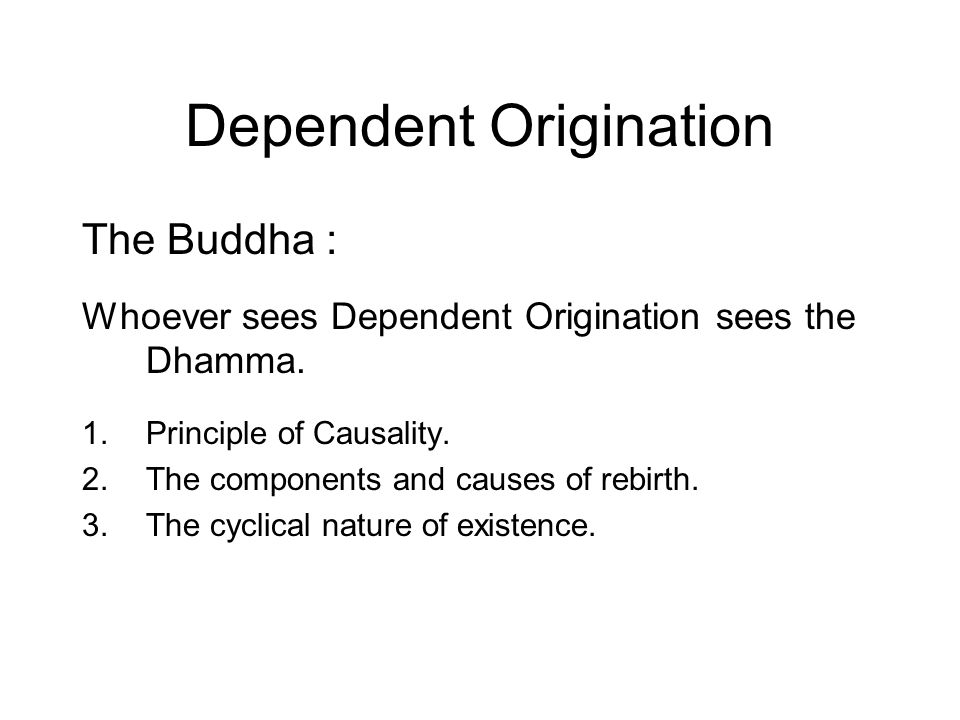 Dependent Origination

The Buddha :

Whoever sees Dependent Origination sees the Dhamma.

1. Principle of Causality.
2. The components and causes of rebirth.
3. The cyclical nature of existence.